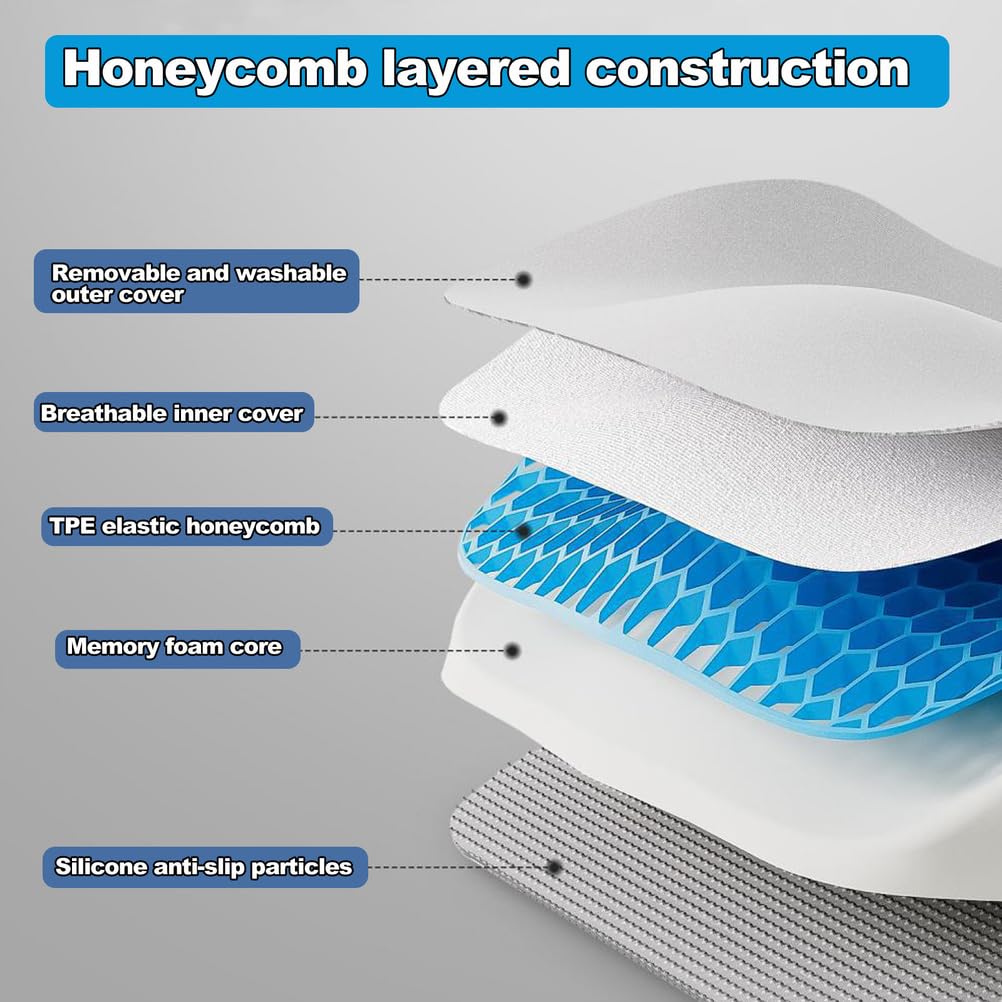 Honeycomb layered construction

Removable and washable outer cover

Breathable inner cover

TPE elastic honeycomb

Memory foam core

Silicone anti-slip particles